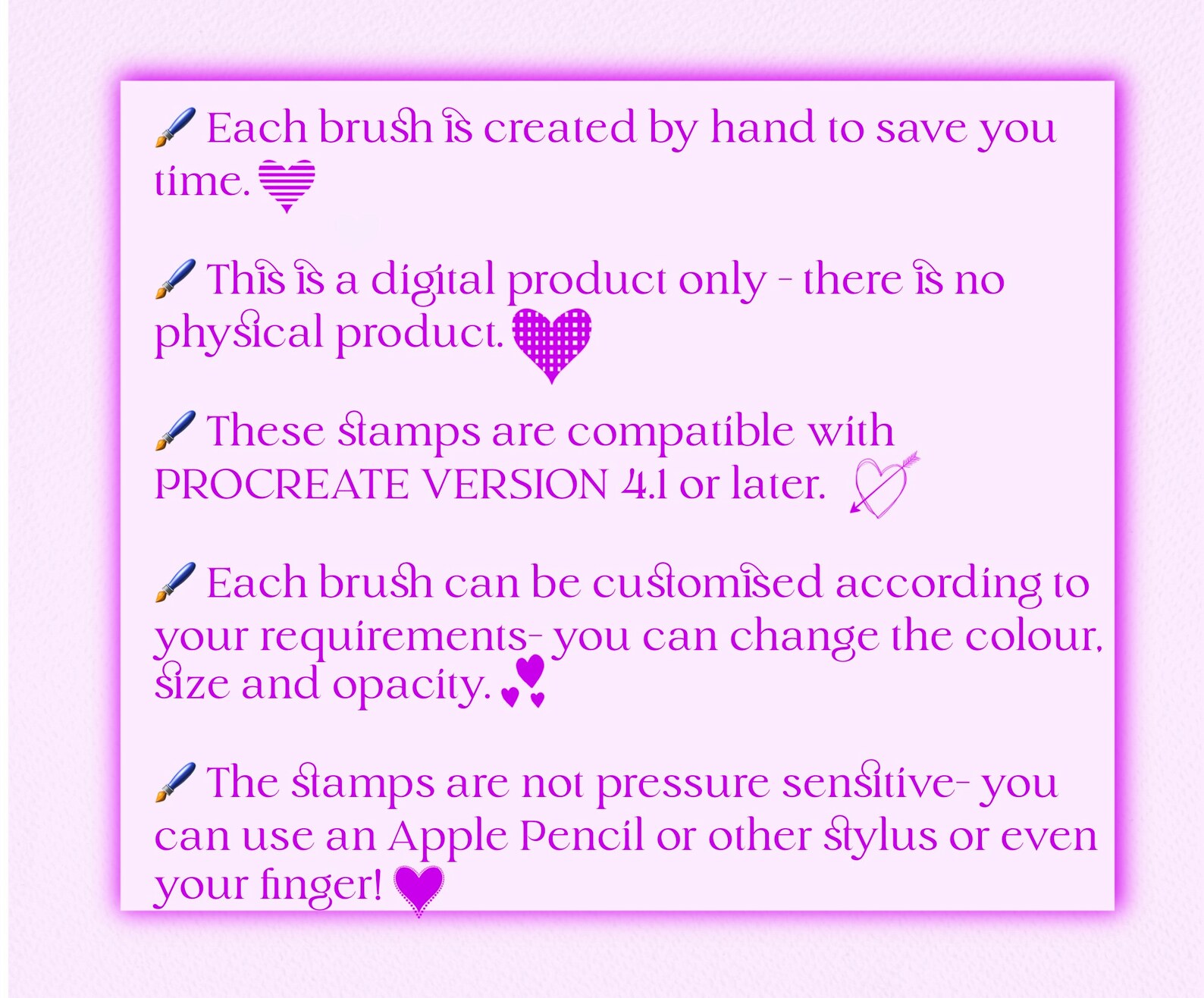 Each brush is created by hand to save you time.

This is a digital product only - there is no physical product.

These stamps are compatible with PROCREATE VERSION 4.1 or later.

Each brush can be customised according to your requirements- you can change the colour, size and opacity.

The stamps are not pressure sensitive- you can use an Apple Pencil or other stylus or even your finger!